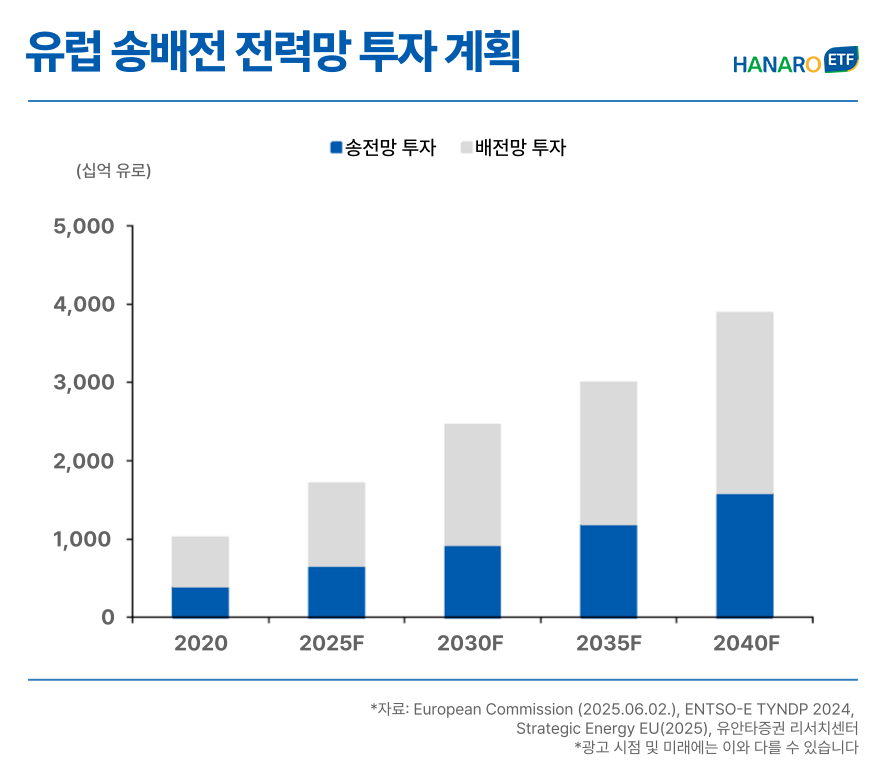 유럽 송배전 전력망 투자 계획

HANARO ETF

송전망 투자 배전망 투자

(십억 유로)

5,000
4,000
3,000
2,000
1,000
0

2020 2025F 2030F 2035F 2040F

*자료: European Commission (2025.06.02.), ENTSO-E TYNDP 2024, Strategic Energy EU(2025), 유안타증권 리서치센터
*광고 시점 및 미래에는 이와 다를 수 있습니다